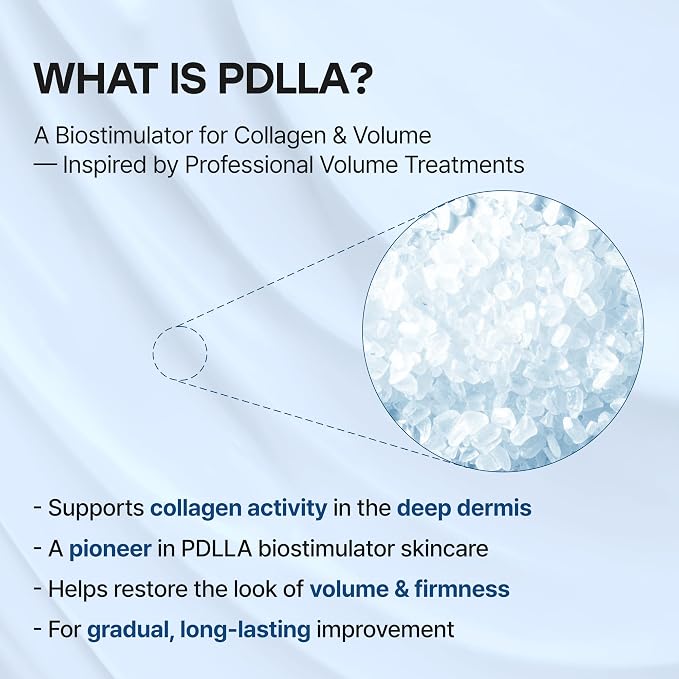 WHAT IS PDLLA?

A Biostimulator for Collagen & Volume
— Inspired by Professional Volume Treatments

- Supports collagen activity in the deep dermis
- A pioneer in PDLLA biostimulator skincare
- Helps restore the look of volume & firmness
- For gradual, long-lasting improvement